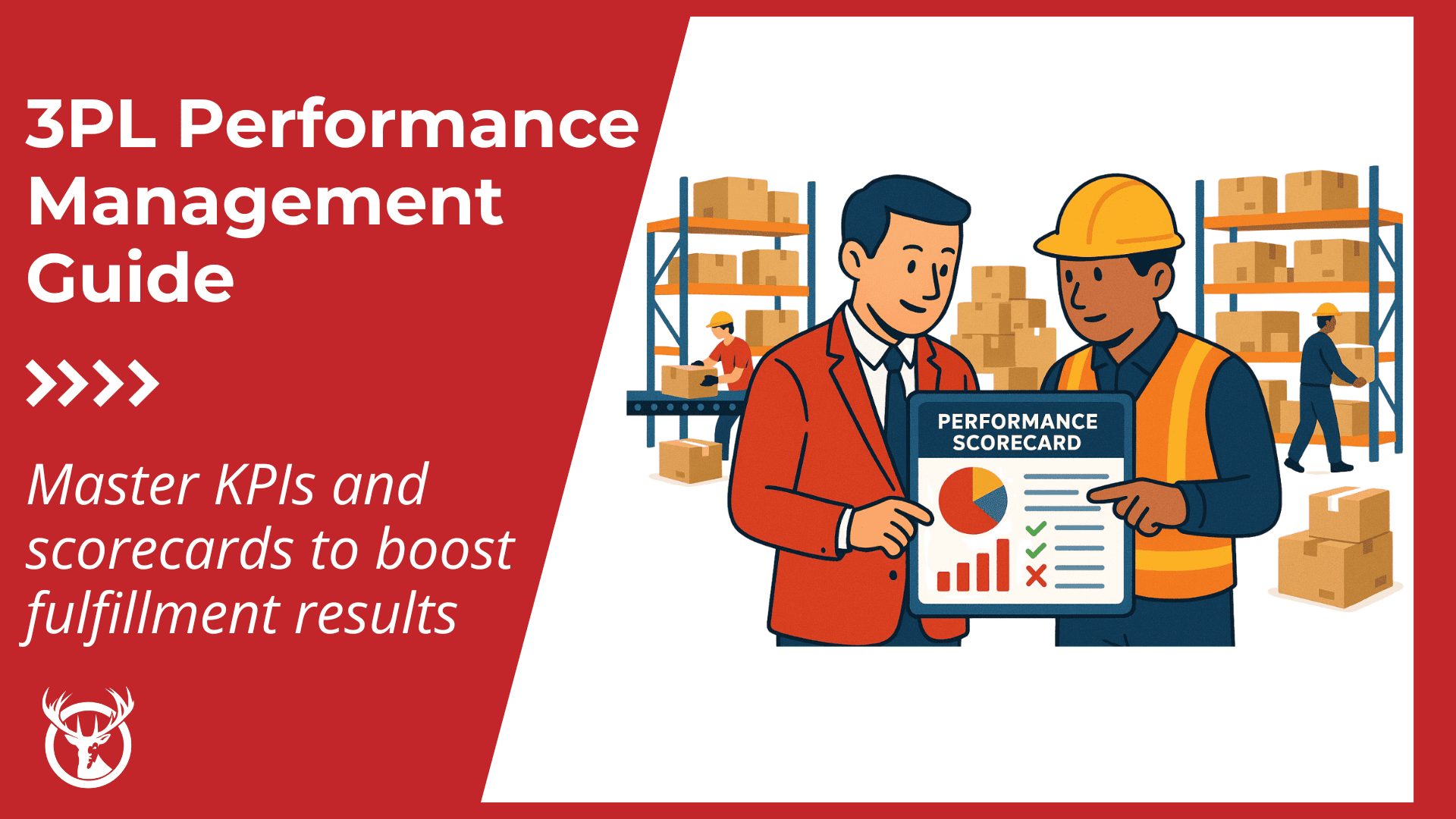 3PL Performance Management Guide

Master KPIs and scorecards to boost fulfillment results

PERFORMANCE SCORECARD